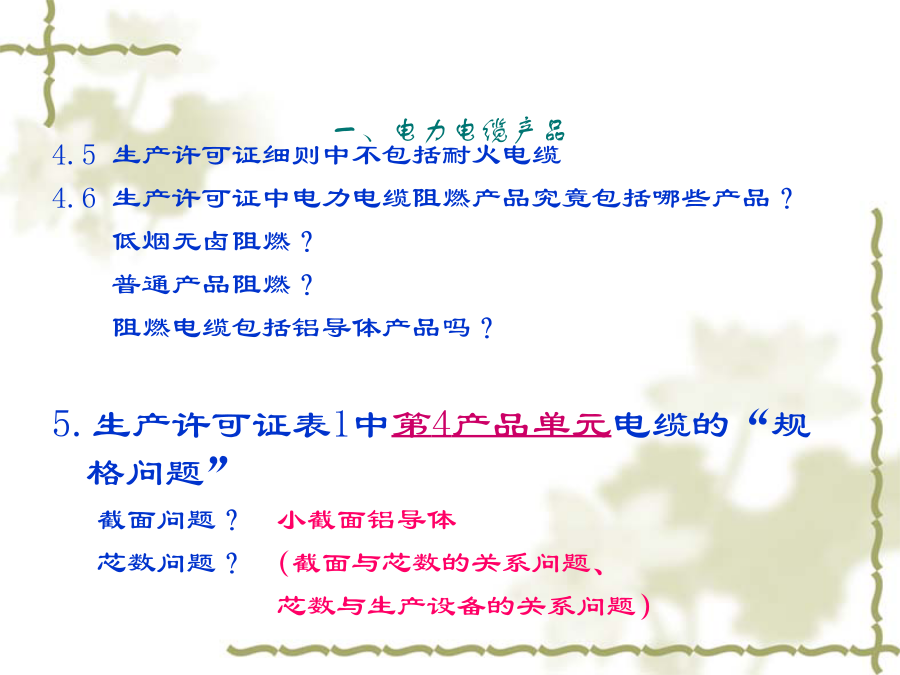 一、电力电缆产品

4.5 生产许可证细则中不包括耐火电缆

4.6 生产许可证中电力电缆阻燃产品究竟包括哪些产品？

低烟无卤阻燃？

普通产品阻燃？

阻燃电缆包括铝导体产品吗？

5. 生产许可证表1中第4产品单元电缆的“规格问题”

截面问题？ 小截面铝导体

芯数问题？ （截面与芯数的关系问题、芯数与生产设备的关系问题）